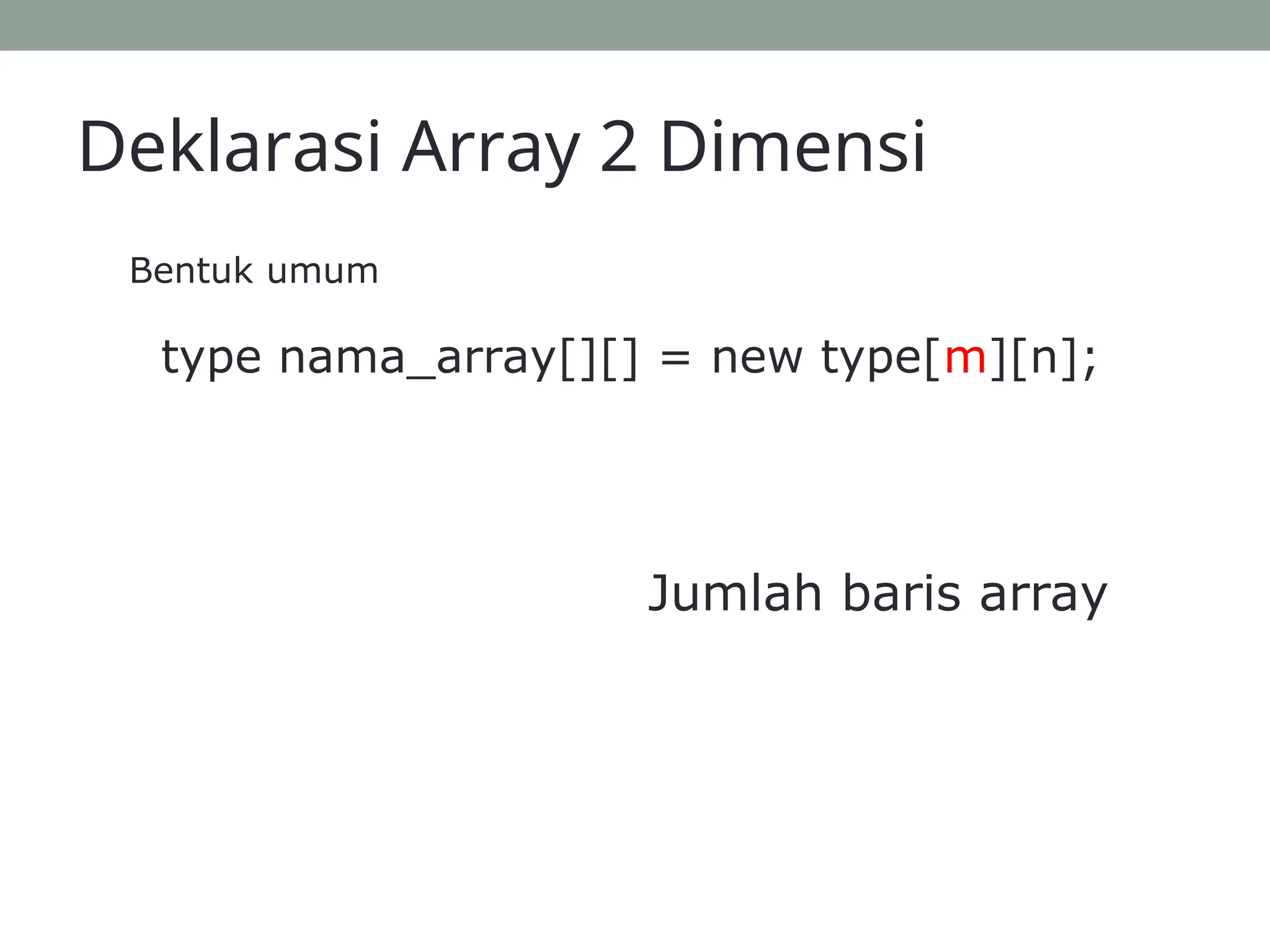 Deklarasi Array 2 Dimensi

Bentuk umum

type nama_array[][] = new type[m][n];

Jumlah baris array